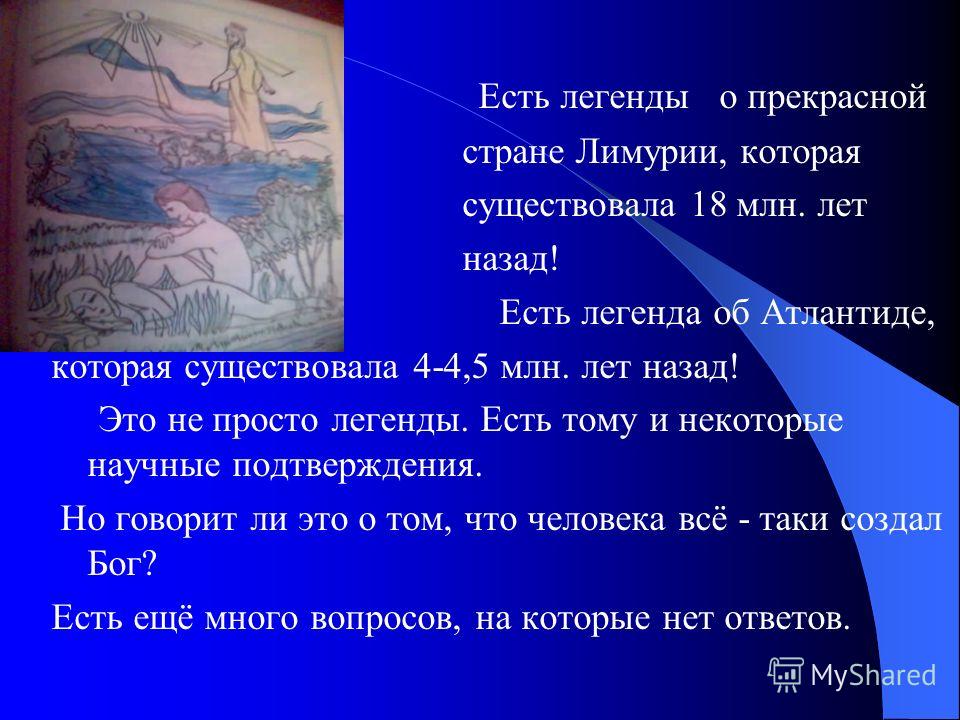 Есть легенды о прекрасной стране Лимурии, которая существовала 18 млн. лет назад!

Есть легенда об Атлантиде, которая существовала 4-4,5 млн. лет назад!

Это не просто легенды. Есть тому и некоторые научные подтверждения.

Но говорит ли это о том, что человека всё - таки создал Бог?

Есть ещё много вопросов, на которые нет ответов.

MyShared